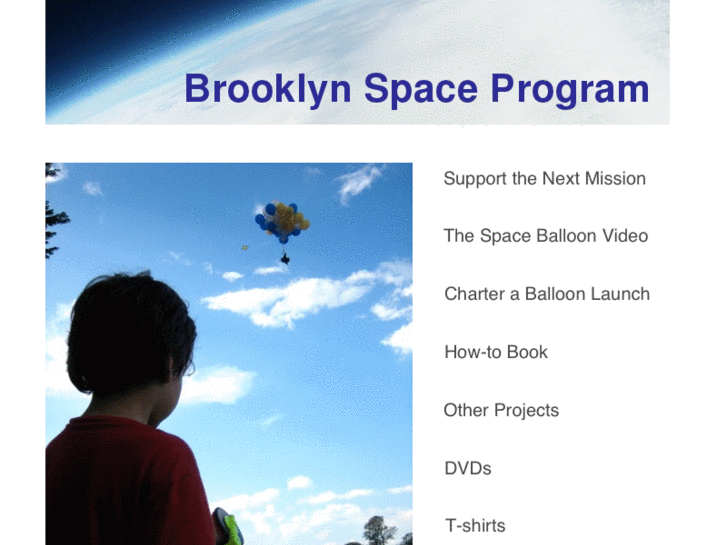 Brooklyn Space Program

Support the Next Mission

The Space Balloon Video

Charter a Balloon Launch

How-to Book

Other Projects

DVDs

T-shirts